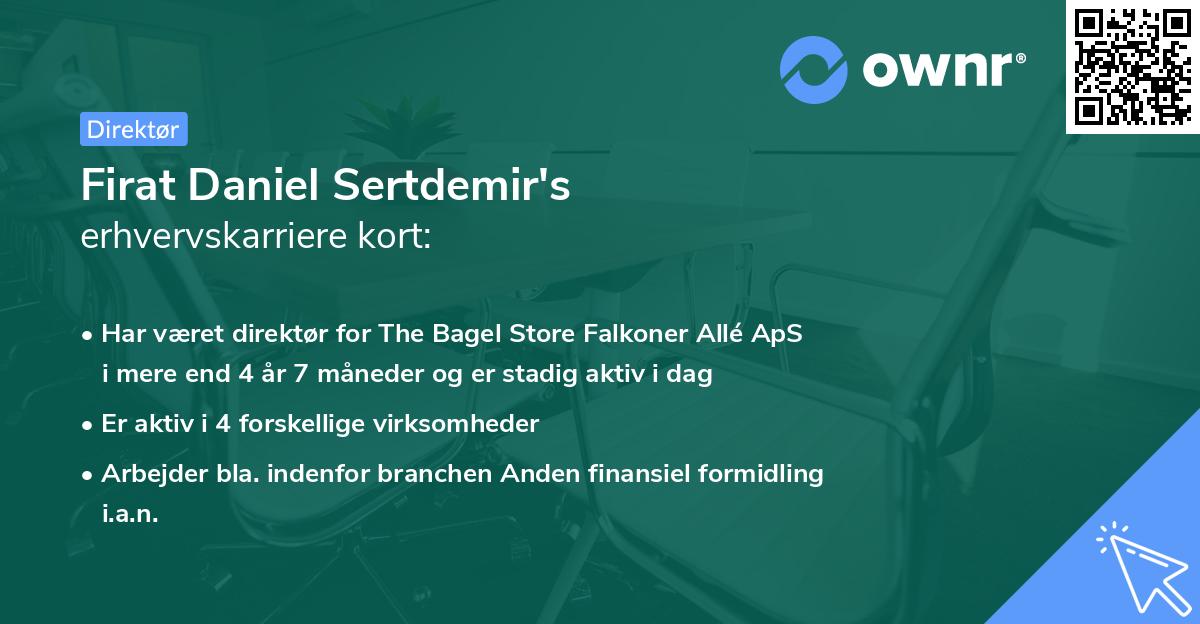 ownr®

Direktør

Firat Daniel Sertdemir's
erhvervskarriere kort:

• Har været direktør for The Bagel Store Falkoner Allé ApS i mere end 4 år 7 måneder og er stadig aktiv i dag

• Er aktiv i 4 forskellige virksomheder

• Arbejder bla. indenfor branchen Anden finansiel formidling i.a.n.